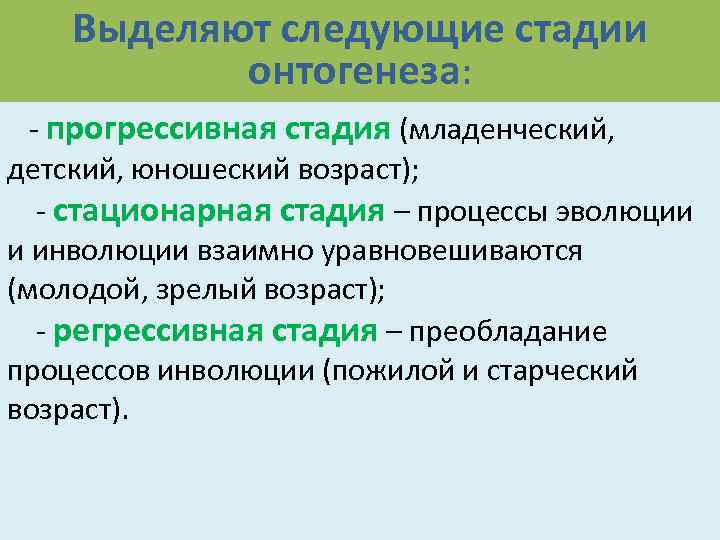 Выделяют следующие стадии онтогенеза:

- прогрессивная стадия (младенческий, детский, юношеский возраст);

- стационарная стадия – процессы эволюции и инволюции взаимно уравновешиваются (молодой, зрелый возраст);

- регрессивная стадия – преобладание процессов инволюции (пожилой и старческий возраст).